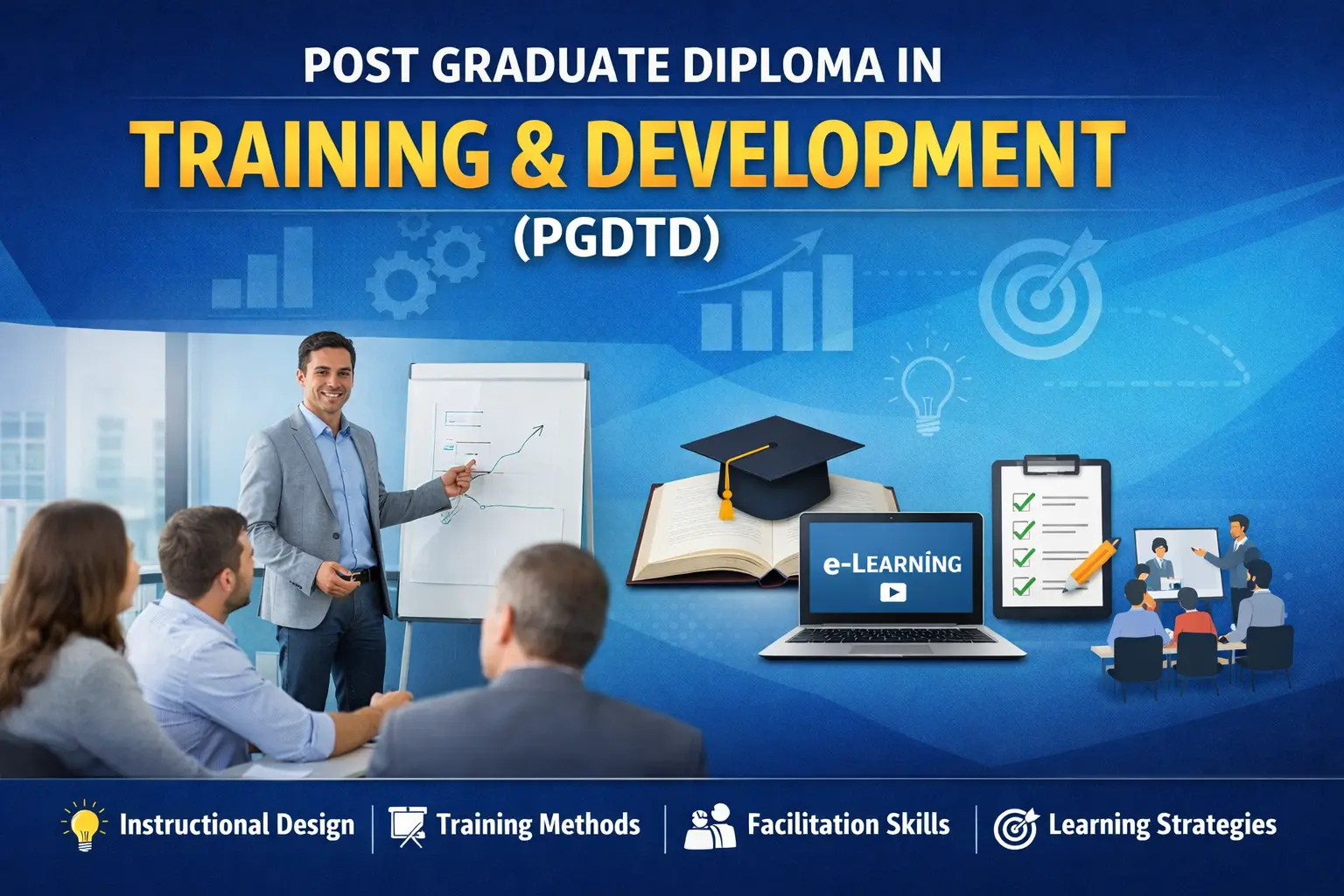 POST GRADUATE DIPLOMA IN
TRAINING & DEVELOPMENT
(PGDTD)

e-LEARNING

Instructional Design | Training Methods | Facilitation Skills | Learning Strategies